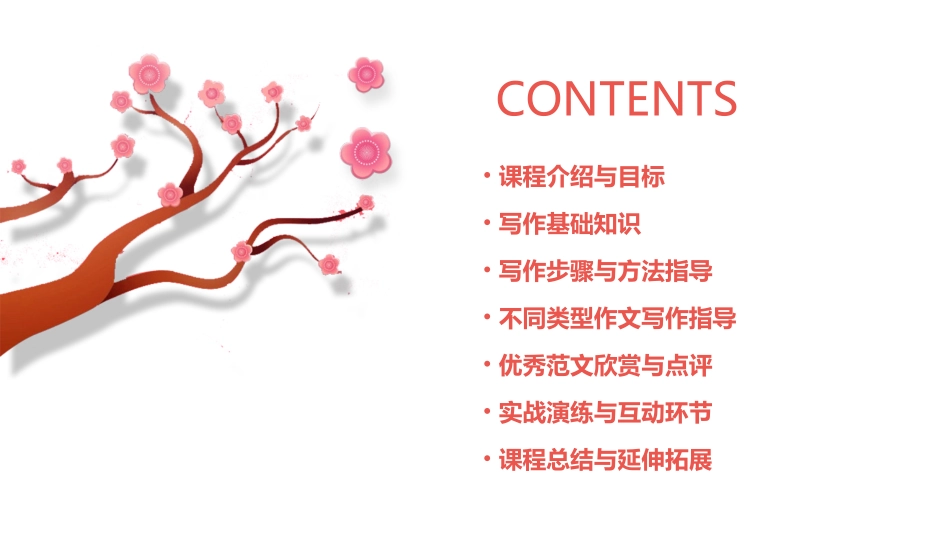 CONTENTS

• 课程介绍与目标
• 写作基础知识
• 写作步骤与方法指导
• 不同类型作文写作指导
• 优秀范文欣赏与点评
• 实战演练与互动环节
• 课程总结与延伸拓展